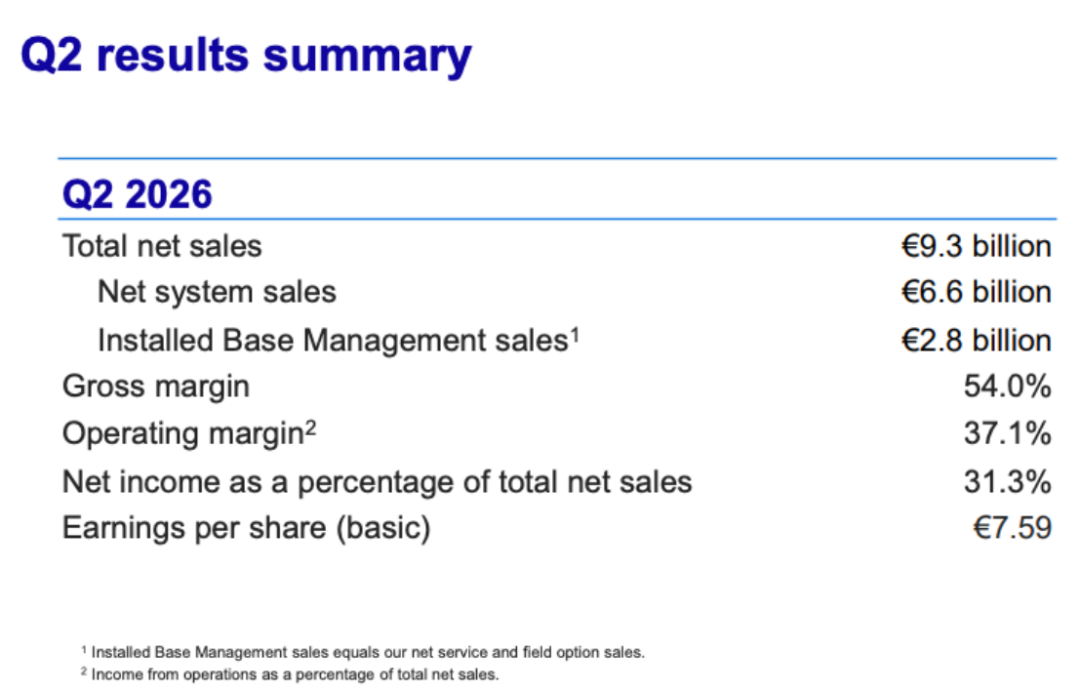 Q2 results summary

| Q2 2026 | |
|---|---|
| Total net sales | €9.3 billion |
| Net system sales | €6.6 billion |
| Installed Base Management sales$^{1}$ | €2.8 billion |
| Gross margin | 54.0% |
| Operating margin$^{2}$ | 37.1% |
| Net income as a percentage of total net sales | 31.3% |
| Earnings per share (basic) | €7.59 |

$^{1}$ Installed Base Management sales equals our net service and field option sales.

$^{2}$ Income from operations as a percentage of total net sales.